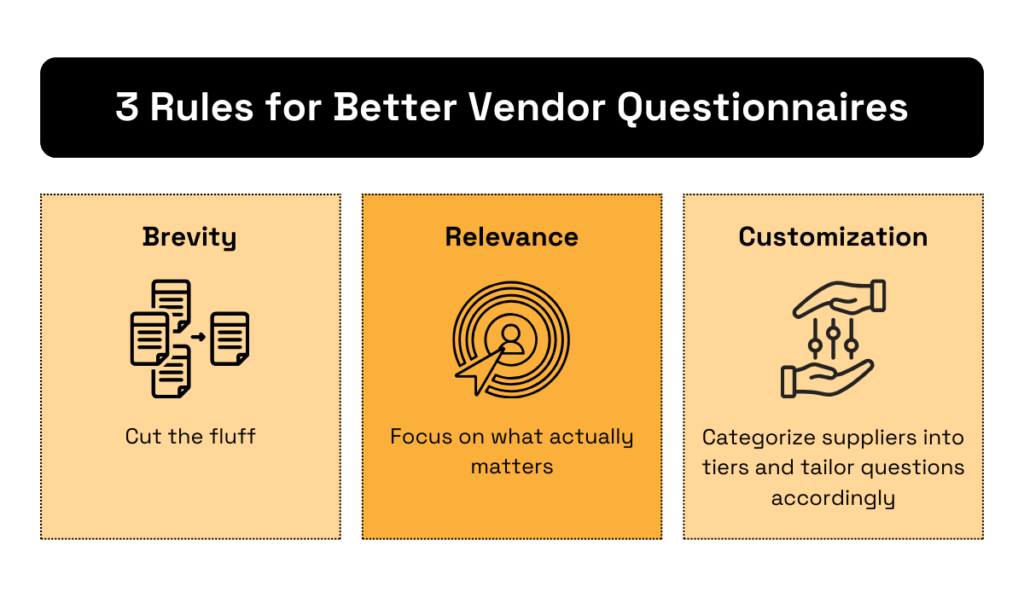 3 Rules for Better Vendor Questionnaires

Brevity

Cut the fluff

Relevance

Focus on what actually matters

Customization

Categorize suppliers into tiers and tailor questions accordingly